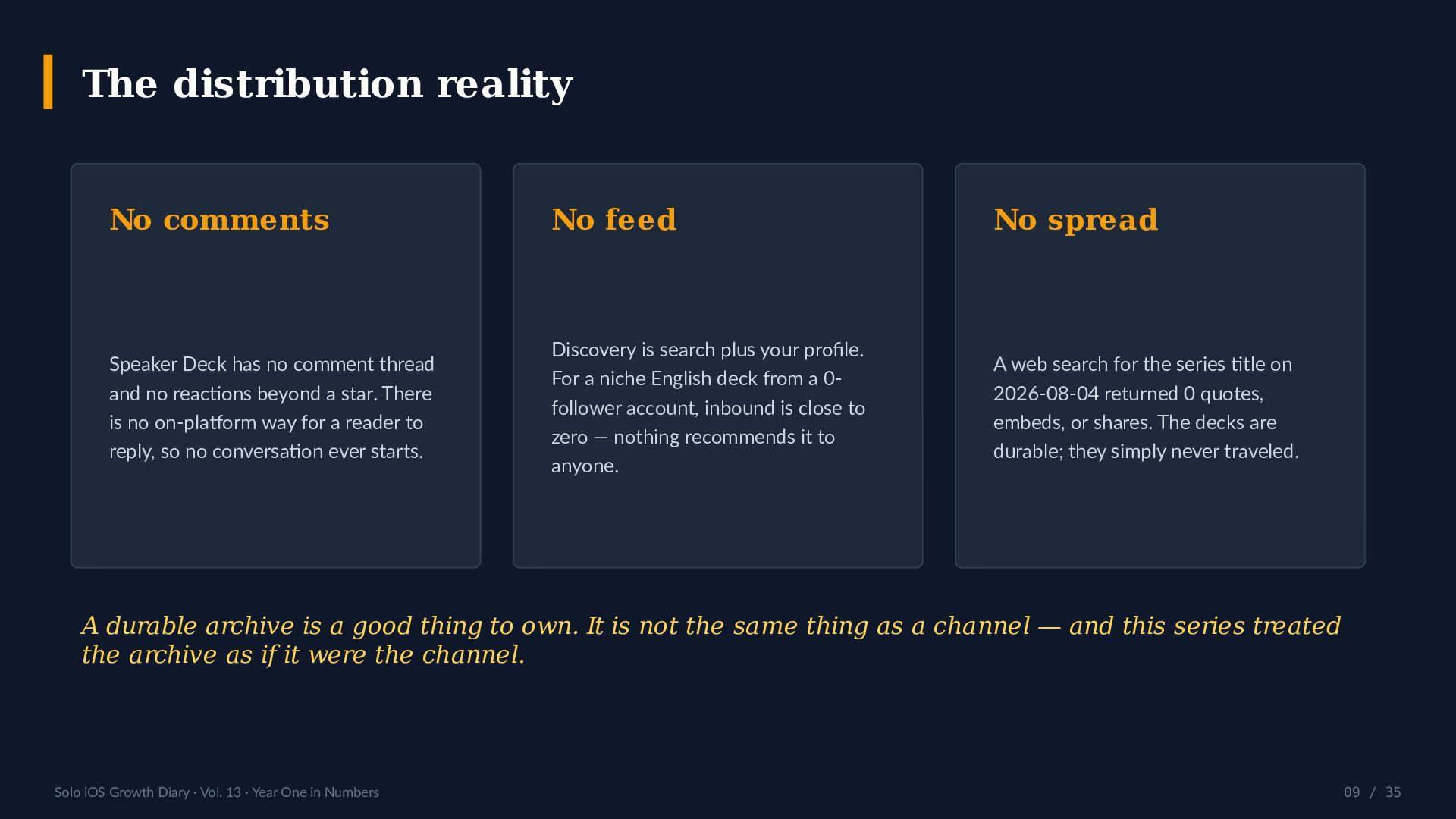 The distribution reality

No comments

Speaker Deck has no comment thread and no reactions beyond a star. There is no on-platform way for a reader to reply, so no conversation ever starts.

No feed

Discovery is search plus your profile. For a niche English deck from a 0-follower account, inbound is close to zero — nothing recommends it to anyone.

No spread

A web search for the series title on 2026-08-04 returned 0 quotes, embeds, or shares. The decks are durable; they simply never traveled.

A durable archive is a good thing to own. It is not the same thing as a channel — and this series treated the archive as if it were the channel.

Solo iOS Growth Diary · Vol. 13 · Year One in Numbers

09 / 35